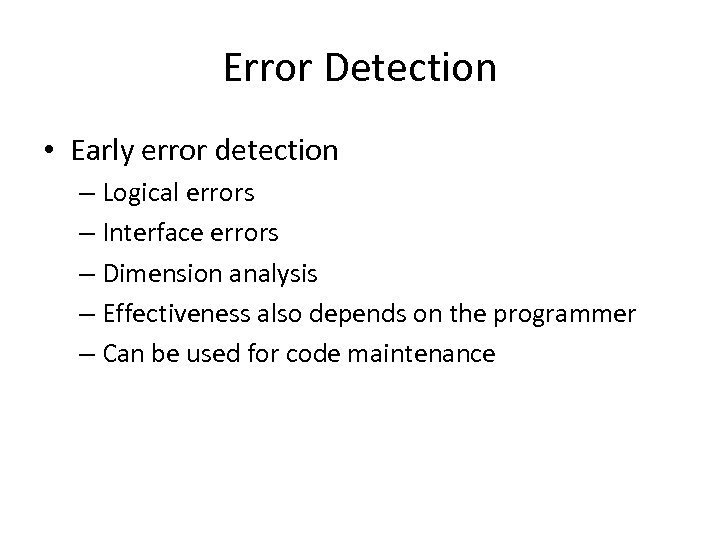 Error Detection

• Early error detection
– Logical errors
– Interface errors
– Dimension analysis
– Effectiveness also depends on the programmer
– Can be used for code maintenance